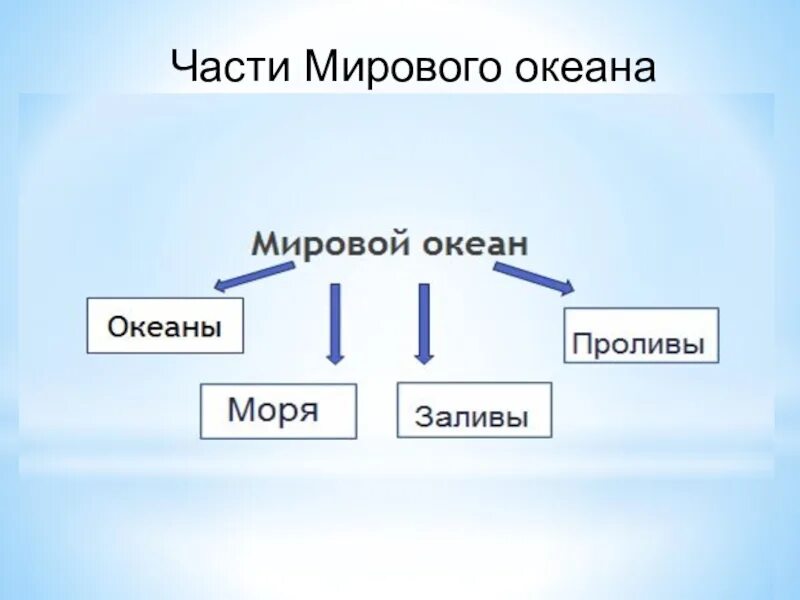 Части Мирового океана

Мировой океан

Океаны

Моря

Заливы

Проливы